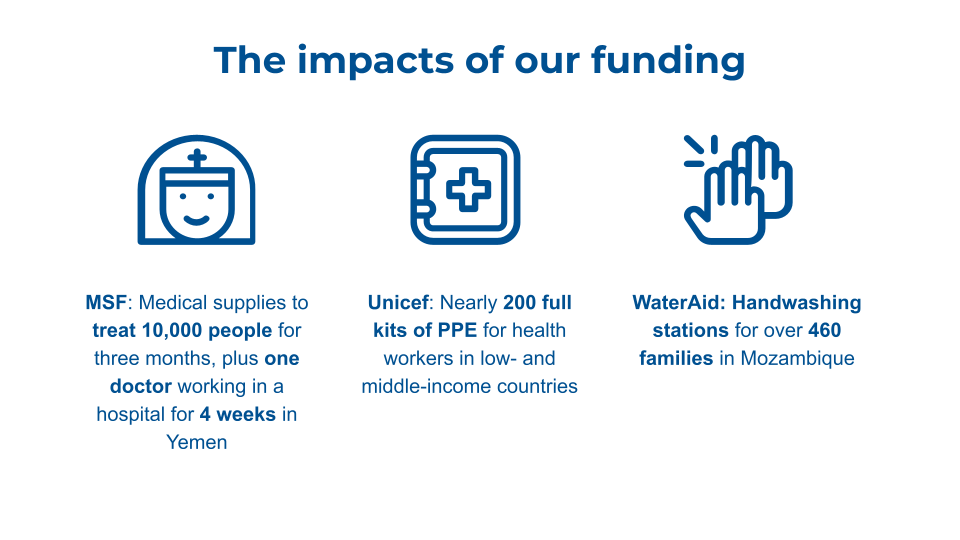 The impacts of our funding

MSF: Medical supplies to treat 10,000 people for three months, plus one doctor working in a hospital for 4 weeks in Yemen

Unicef: Nearly 200 full kits of PPE for health workers in low- and middle-income countries

WaterAid: Handwashing stations for over 460 families in Mozambique